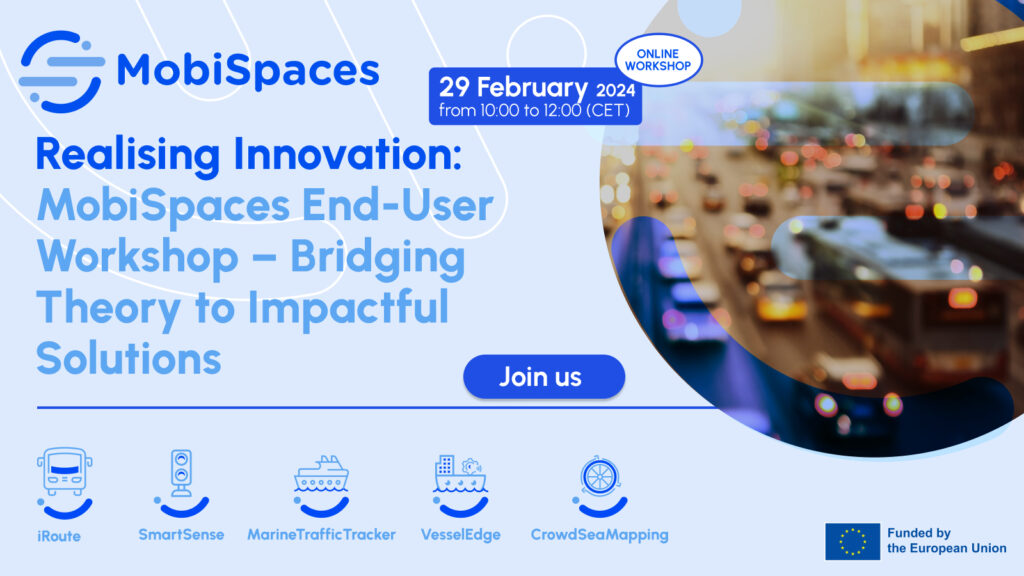 MobiSpaces

ONLINE WORKSHOP

29 February 2024
from 10:00 to 12:00 (CET)

Realising Innovation:
MobiSpaces End-User Workshop – Bridging Theory to Impactful Solutions

Join us

iRoute

SmartSense

MarineTrafficTracker

VesselEdge

CrowdSeaMapping

Funded by the European Union